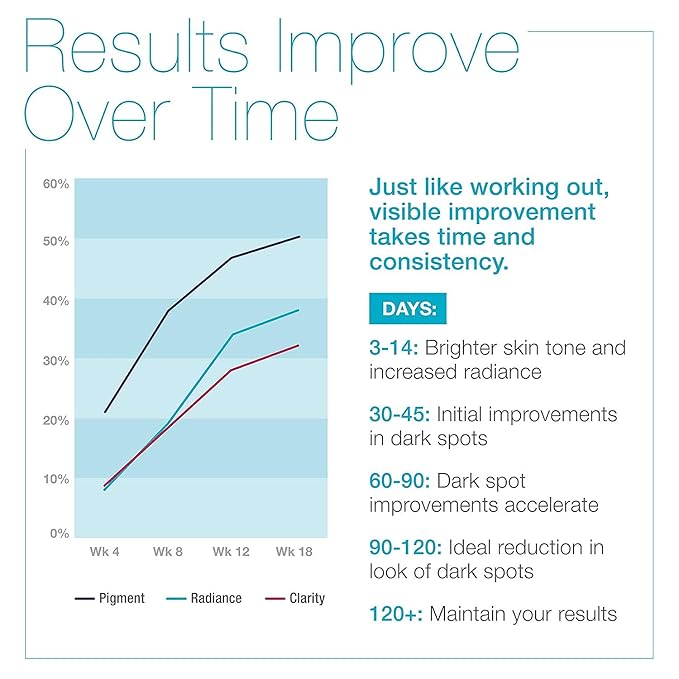 Results Improve Over Time

60%
50%
40%
30%
20%
10%
0%

Wk 4
Wk 8
Wk 12
Wk 18

Pigment
Radiance
Clarity

Just like working out, visible improvement takes time and consistency.

DAYS:

3-14: Brighter skin tone and increased radiance

30-45: Initial improvements in dark spots

60-90: Dark spot improvements accelerate

90-120: Ideal reduction in look of dark spots

120+: Maintain your results